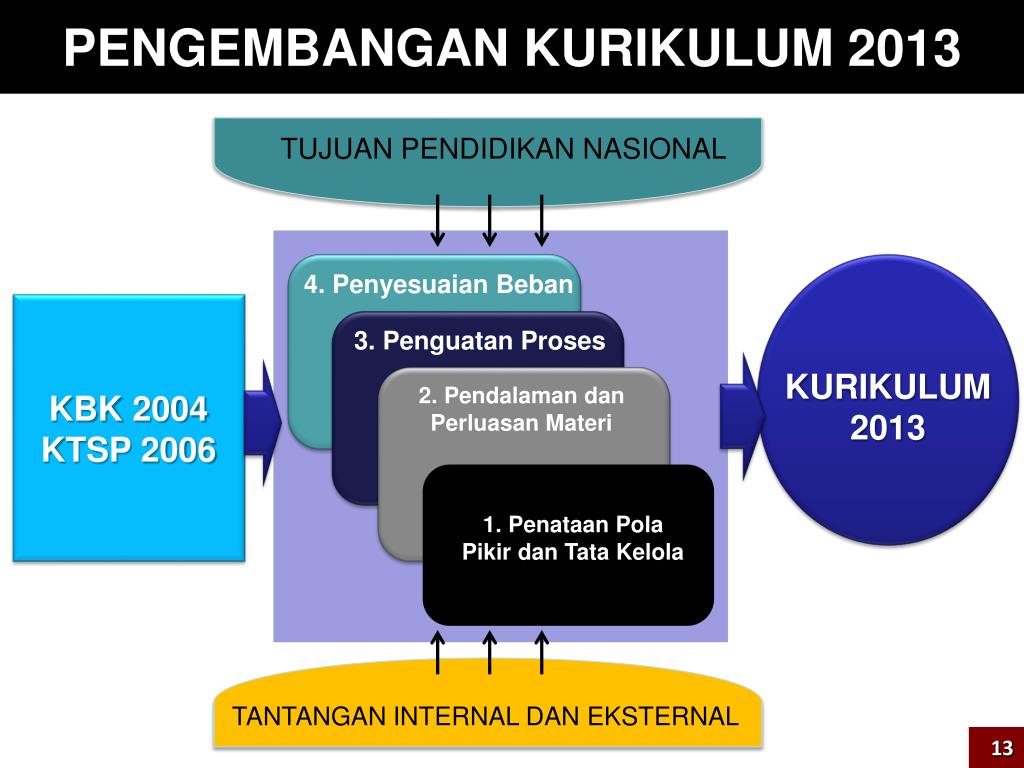 PENGEMBANGAN KURIKULUM 2013

TUJUAN PENDIDIKAN NASIONAL

KBK 2004
KTSP 2006

4. Penyesuaian Beban

3. Penguatan Proses

2. Pendalaman dan Perluasan Materi

1. Penataan Pola Pikir dan Tata Kelola

KURIKULUM 2013

TANTANGAN INTERNAL DAN EKSTERNAL

13